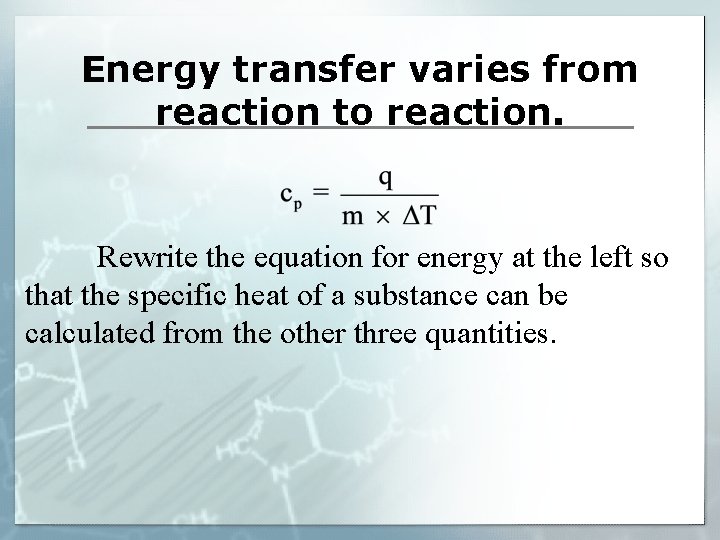 Energy transfer varies from reaction to reaction.

$c_p = \frac{q}{m \times \Delta T}$

Rewrite the equation for energy at the left so that the specific heat of a substance can be calculated from the other three quantities.